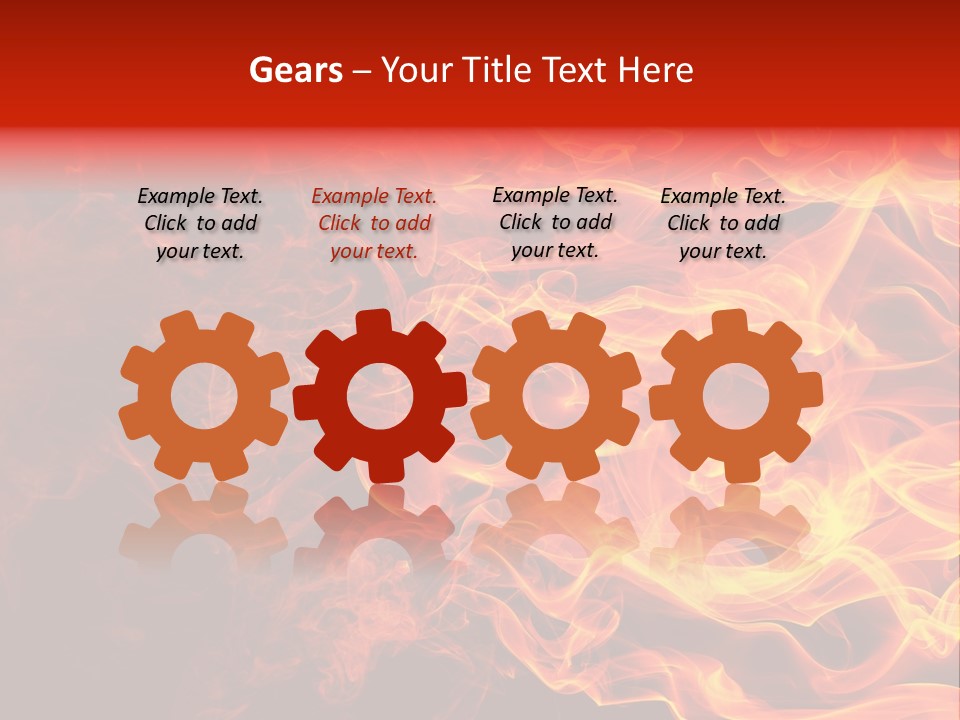 Gears – Your Title Text Here

Example Text. Click to add your text.

Example Text. Click to add your text.

Example Text. Click to add your text.

Example Text. Click to add your text.